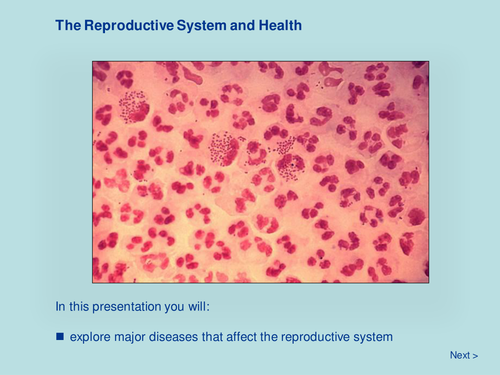 The Reproductive System and Health

In this presentation you will:

■ explore major diseases that affect the reproductive system

Next >